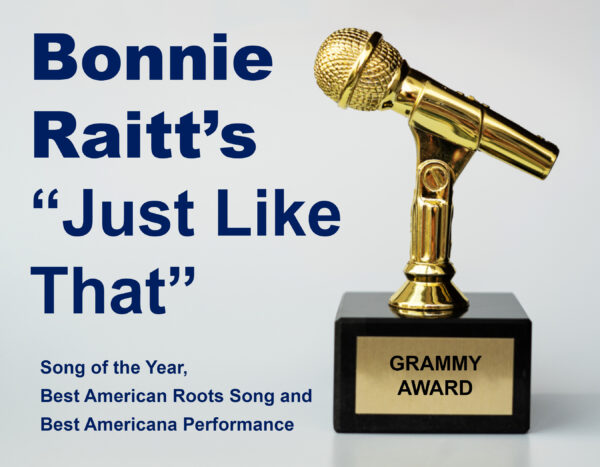 Bonnie Raitt's "Just Like That"

Song of the Year,
Best American Roots Song and
Best Americana Performance

GRAMMY
AWARD